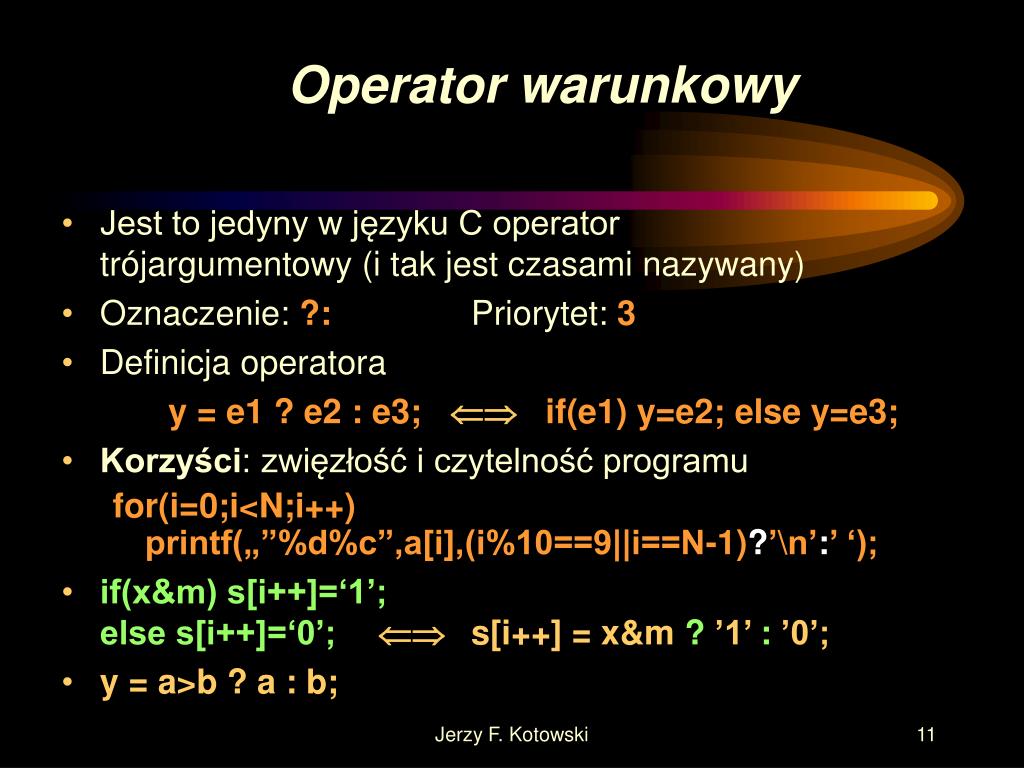 Operator warunkowy

• Jest to jedyny w języku C operator trójargumentowy (i tak jest czasami nazywany)
• Oznaczenie: ?: Priorytet: 3
• Definicja operatora

y = e1 ? e2 : e3; $\Longleftrightarrow$ if(e1) y=e2; else y=e3;

• Korzyści: zwięzłość i czytelność programu

for(i=0;i<N;i++)
printf(„”%d%c”,a[i],(i%10==9||i==N-1)?’\n’:’ ‘);

• if(x&m) s[i++]=‘1’;
else s[i++]=‘0’; $\Longleftrightarrow$ s[i++] = x&m ? ’1’ : ’0’;
• y = a>b ? a : b;

Jerzy F. Kotowski

11